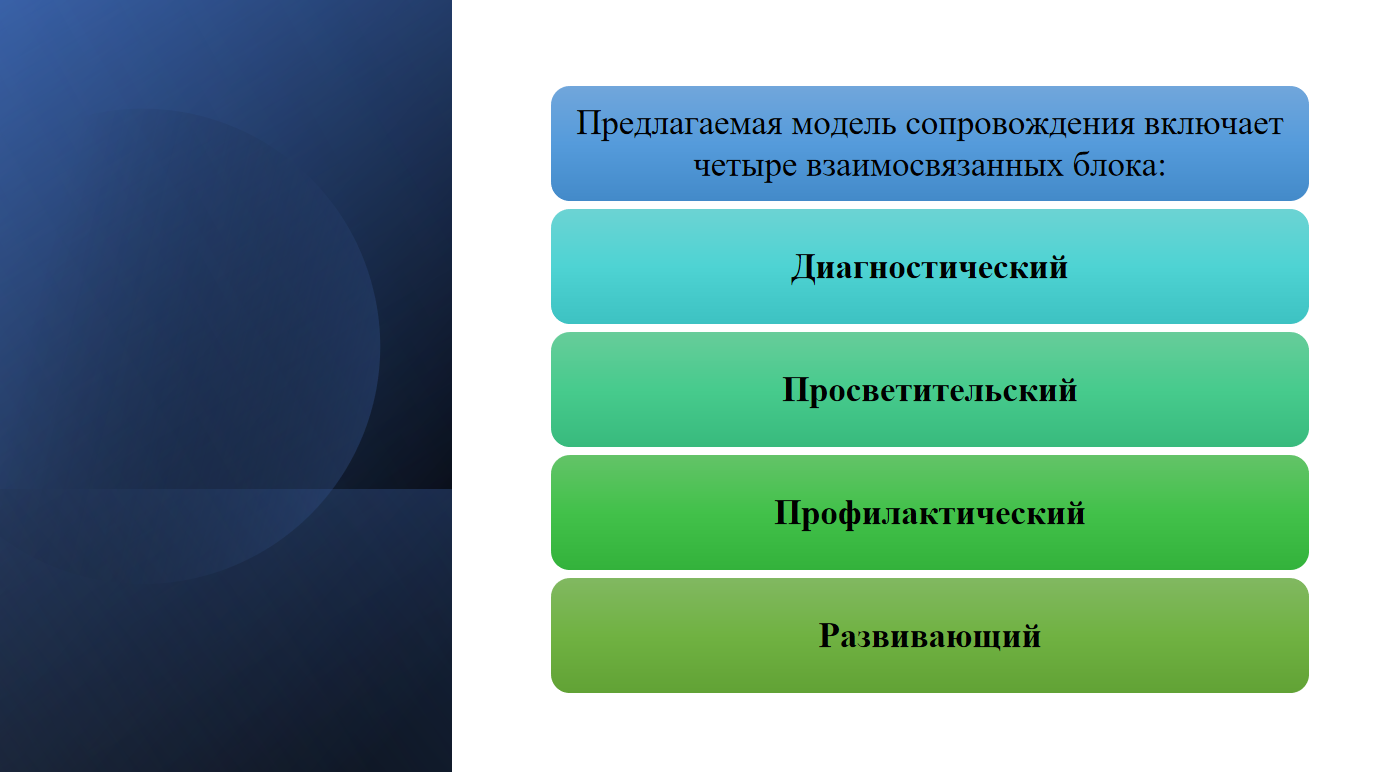 Предлагаемая модель сопровождения включает четыре взаимосвязанных блока:

Диагностический

Просветительский

Профилактический

Развивающий